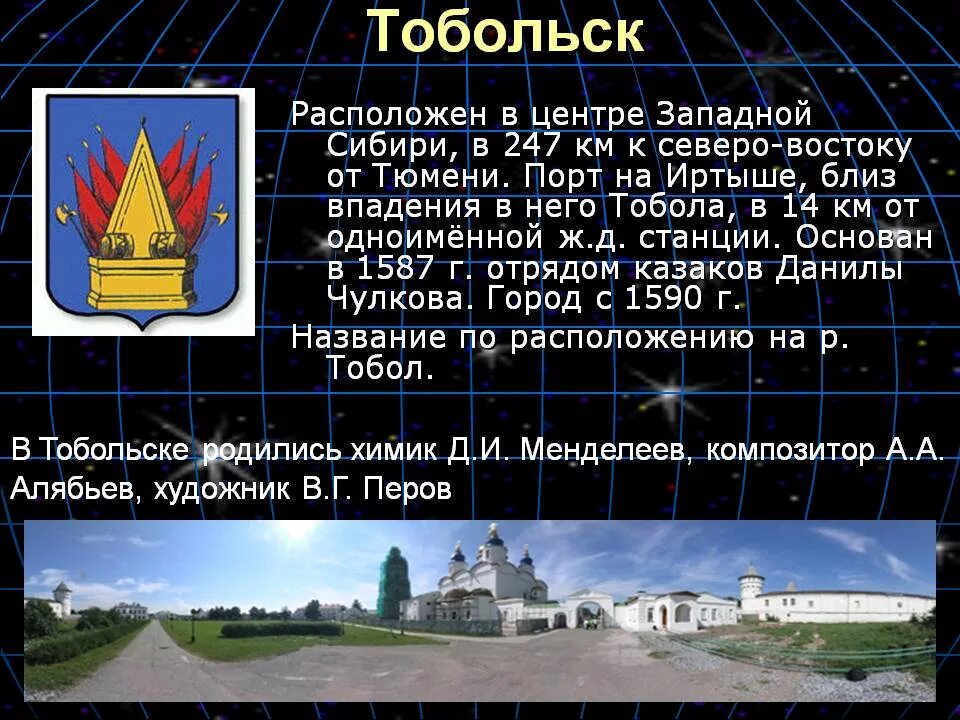 Тобольск

Расположен в центре Западной Сибири, в 247 км к северо-востоку от Тюмени. Порт на Иртыше, близ впадения в него Тобола, в 14 км от одноимённой ж.д. станции. Основан в 1587 г. отрядом казаков Данилы Чулкова. Город с 1590 г.

Название по расположению на р. Тобол.

В Тобольске родились химик Д.И. Менделеев, композитор А.А. Алябьев, художник В.Г. Перов